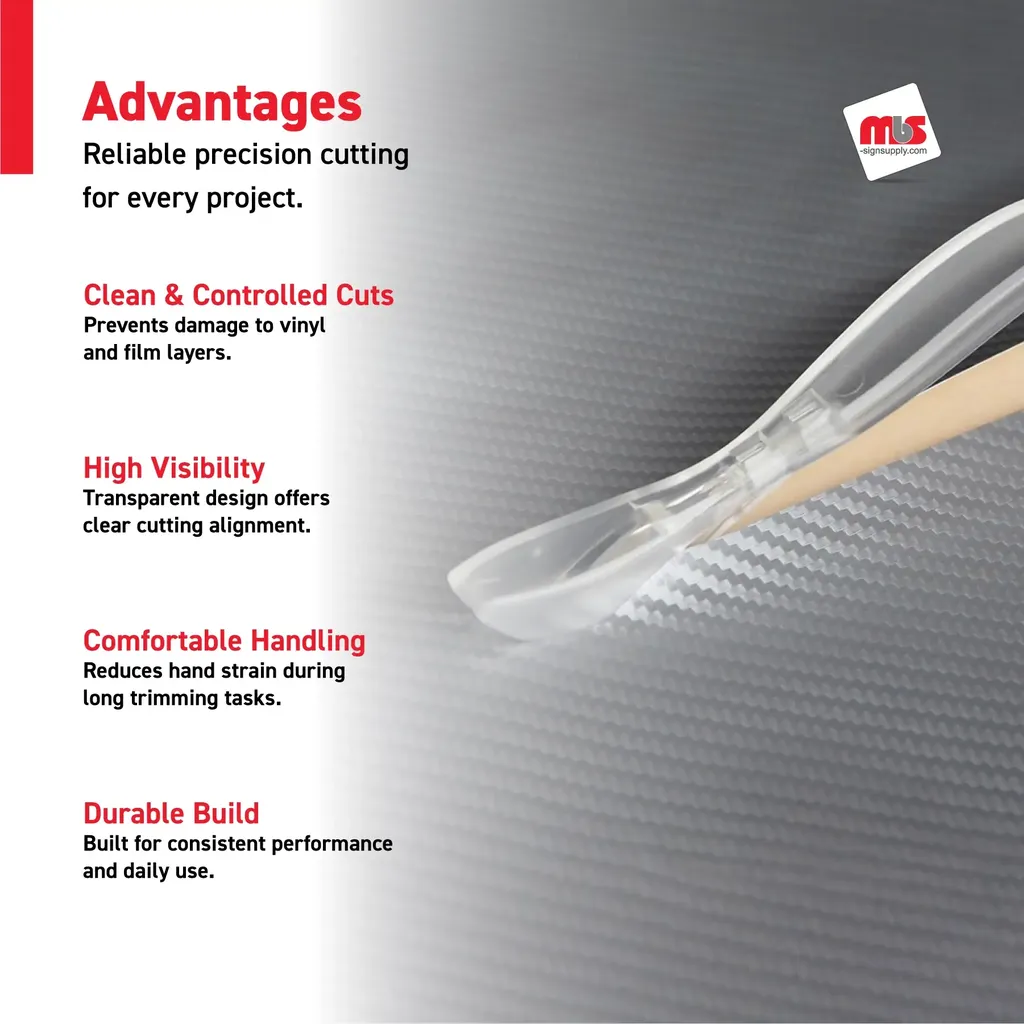 Advantages
Reliable precision cutting for every project.

mbs
-signsupply.com

Clean & Controlled Cuts
Prevents damage to vinyl and film layers.

High Visibility
Transparent design offers clear cutting alignment.

Comfortable Handling
Reduces hand strain during long trimming tasks.

Durable Build
Built for consistent performance and daily use.